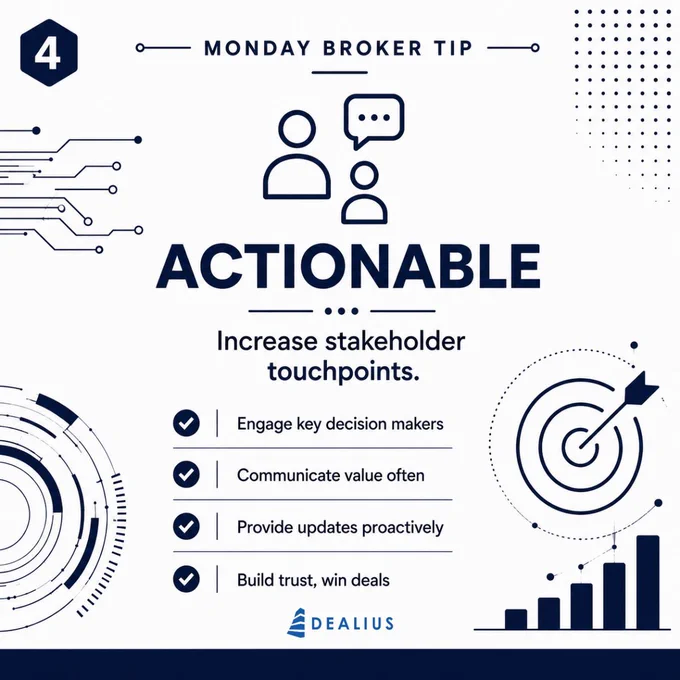 4

MONDAY BROKER TIP

ACTIONABLE

Increase stakeholder touchpoints.

Engage key decision makers

Communicate value often

Provide updates proactively

Build trust, win deals

DEALIUS